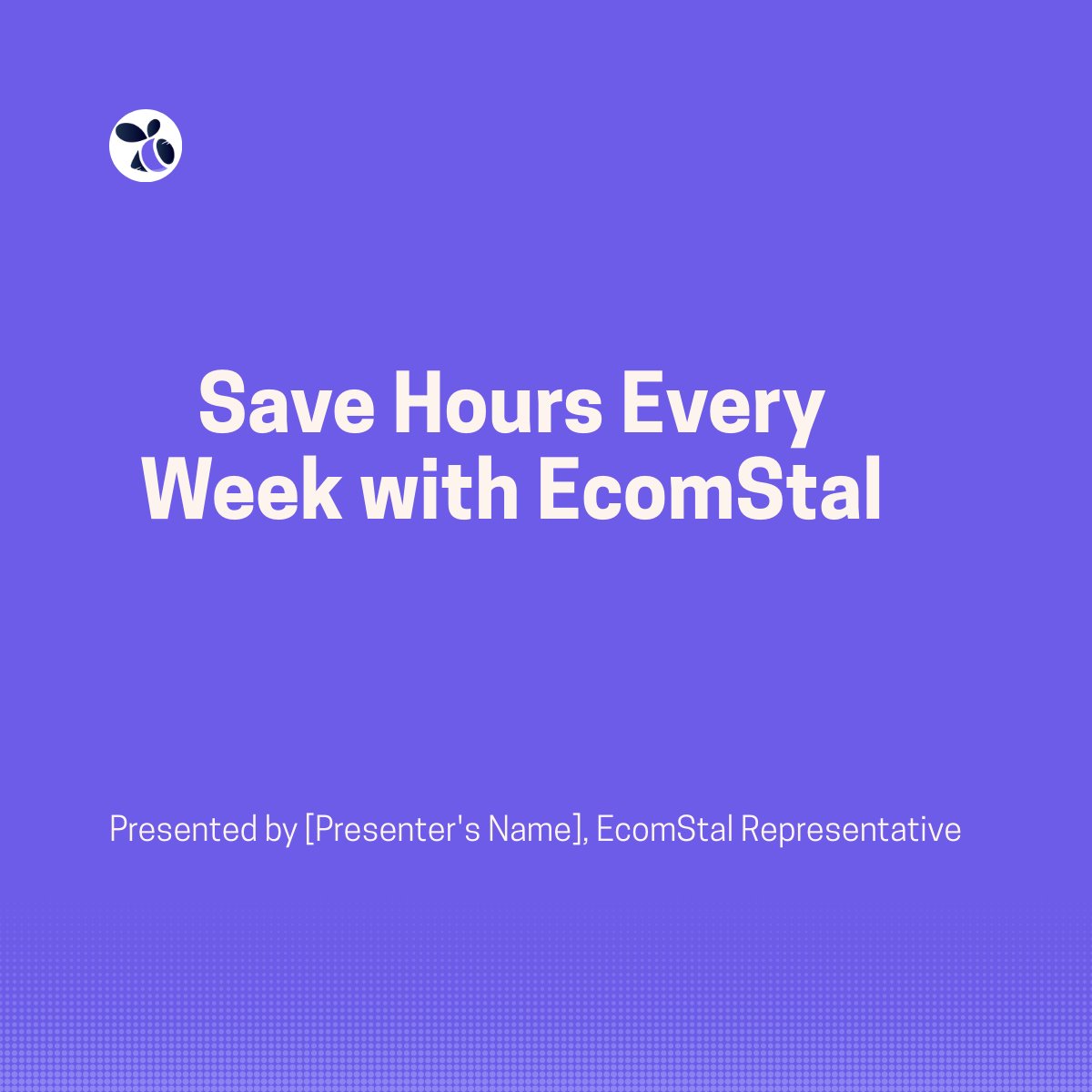 Save Hours Every Week with EcomStal

Presented by [Presenter's Name], EcomStal Representative